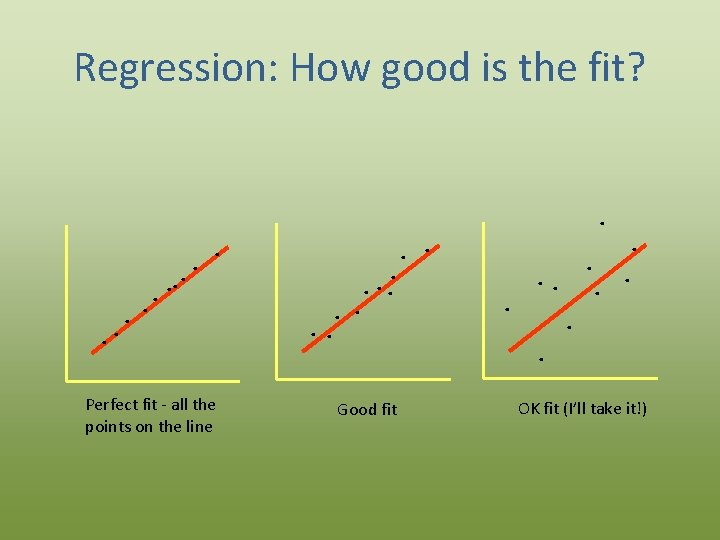 Regression: How good is the fit?

Perfect fit - all the points on the line

Good fit

OK fit (I'll take it!)